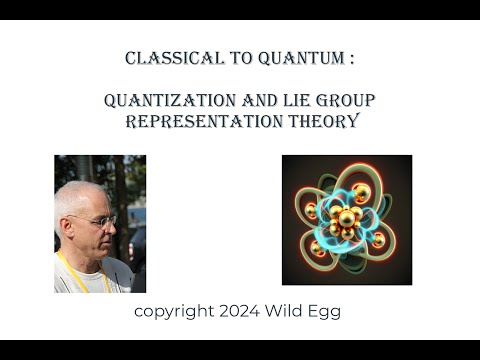 CLASSICAL TO QUANTUM :

QUANTIZATION AND LIE GROUP REPRESENTATION THEORY

copyright 2024 Wild Egg